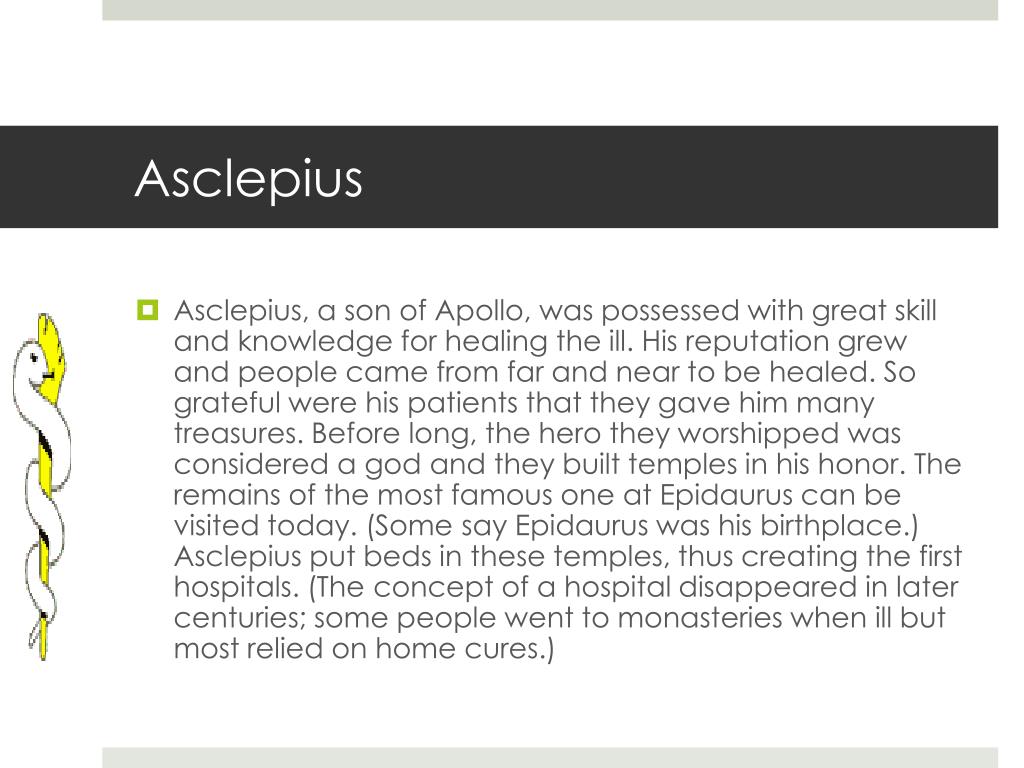 Asclepius

Asclepius, a son of Apollo, was possessed with great skill and knowledge for healing the ill. His reputation grew and people came from far and near to be healed. So grateful were his patients that they gave him many treasures. Before long, the hero they worshipped was considered a god and they built temples in his honor. The remains of the most famous one at Epidaurus can be visited today. (Some say Epidaurus was his birthplace.) Asclepius put beds in these temples, thus creating the first hospitals. (The concept of a hospital disappeared in later centuries; some people went to monasteries when ill but most relied on home cures.)